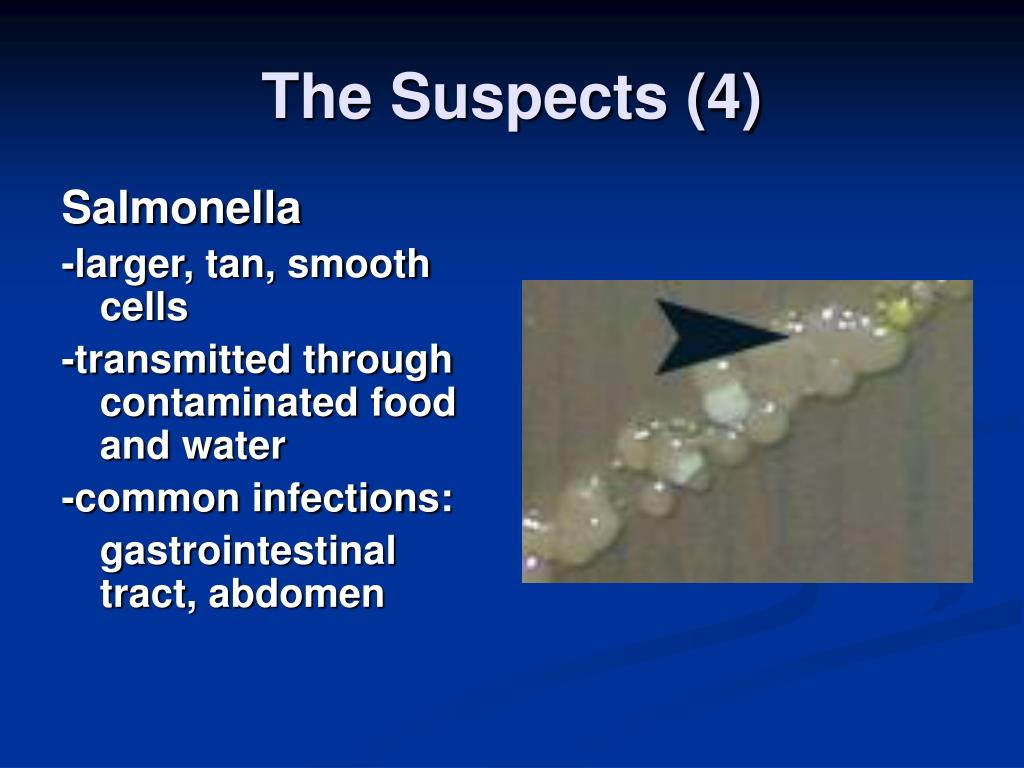 The Suspects (4)

Salmonella

-larger, tan, smooth cells

-transmitted through contaminated food and water

-common infections:

gastrointestinal tract, abdomen